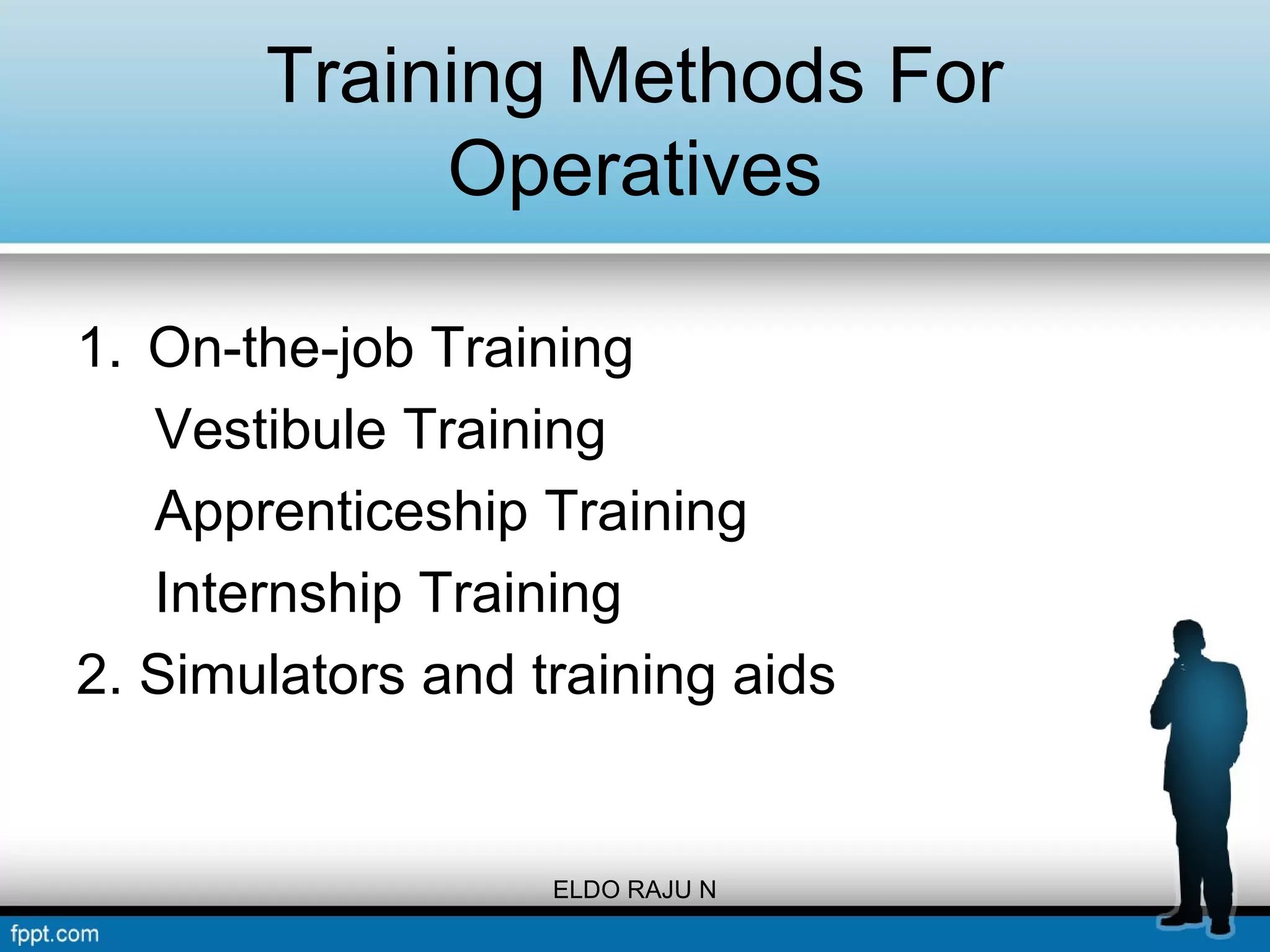 Training Methods For Operatives

1. On-the-job Training
Vestibule Training
Apprenticeship Training
Internship Training
2. Simulators and training aids

ELDO RAJU N

fppt.com